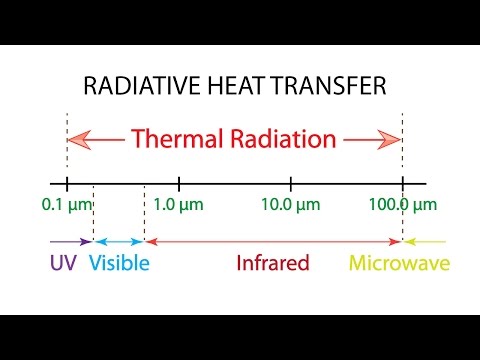 RADIATIVE HEAT TRANSFER

Thermal Radiation

0.1 μm
1.0 μm
10.0 μm
100.0 μm

UV
Visible
Infrared
Microwave